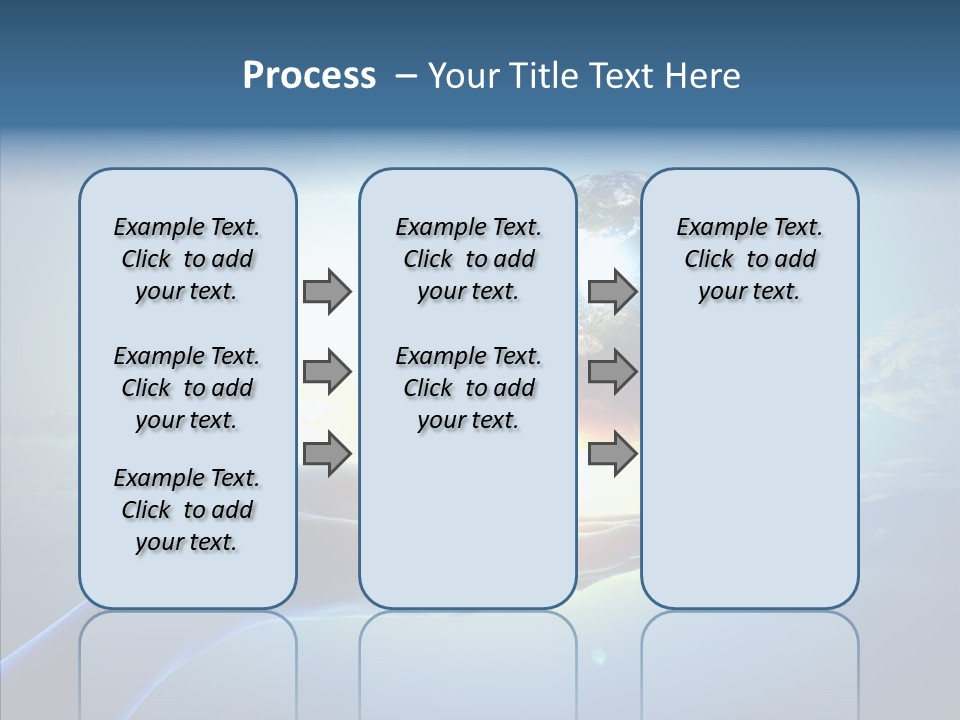 Process – Your Title Text Here

Example Text. Click to add your text.

Example Text. Click to add your text.

Example Text. Click to add your text.

Example Text. Click to add your text.

Example Text. Click to add your text.

Example Text. Click to add your text.